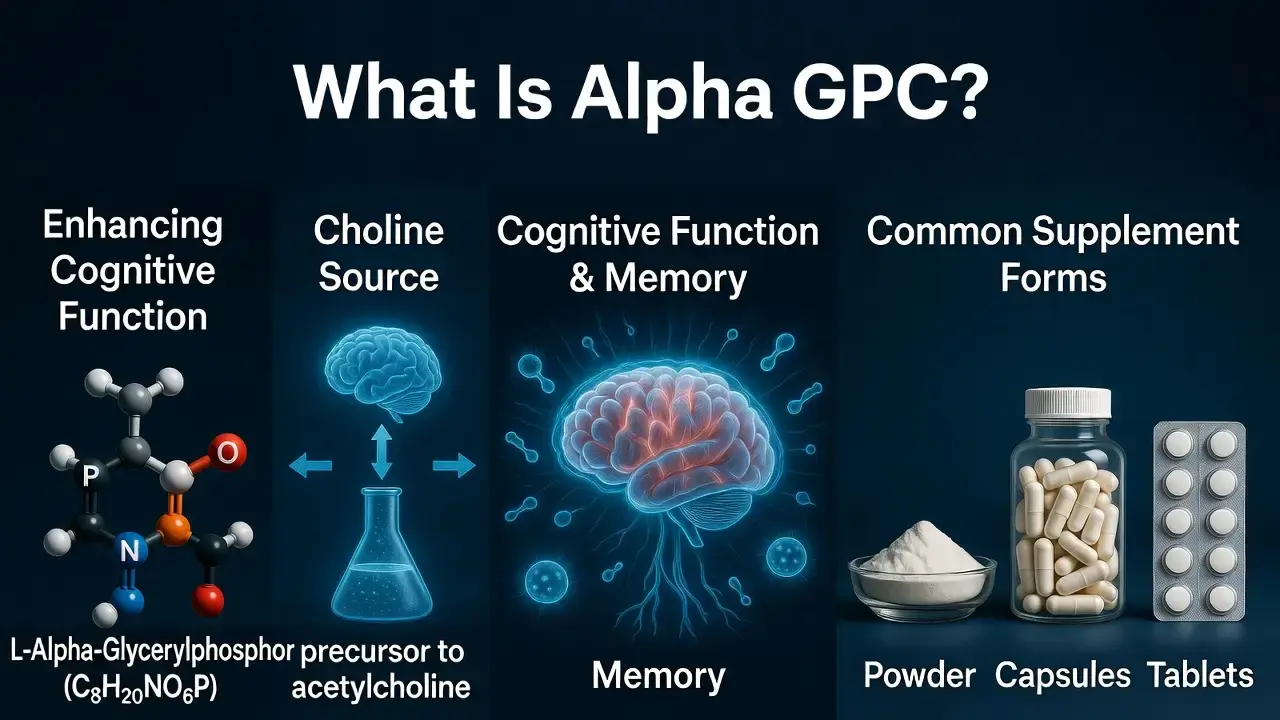 What Is Alpha GPC?

Enhancing Cognitive Function

P
O
N

L-Alpha-Glycerylphosphor ($C_8H_{20}NO_6P$)

Choline Source

precursor to acetylcholine

Cognitive Function & Memory

Memory

Common Supplement Forms

Powder Capsules Tablets